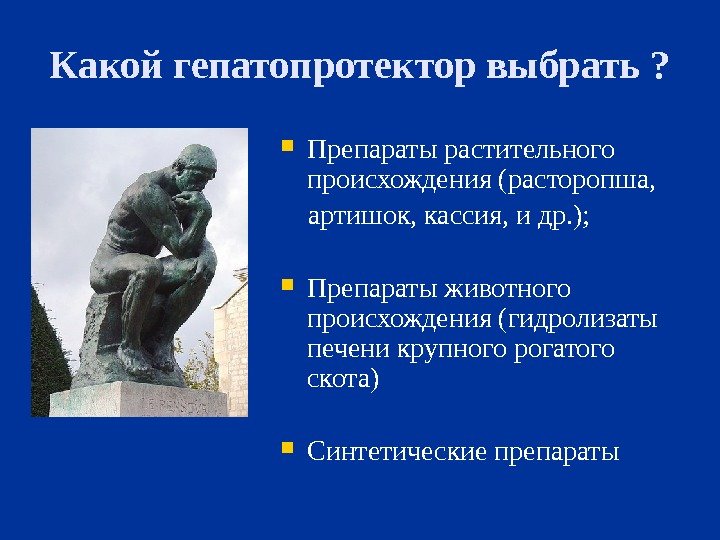 Какой гепатопротектор выбрать ?

Препараты растительного происхождения (расторопша, артишок, кассия, и др.);

Препараты животного происхождения (гидролизаты печени крупного рогатого скота)

Синтетические препараты